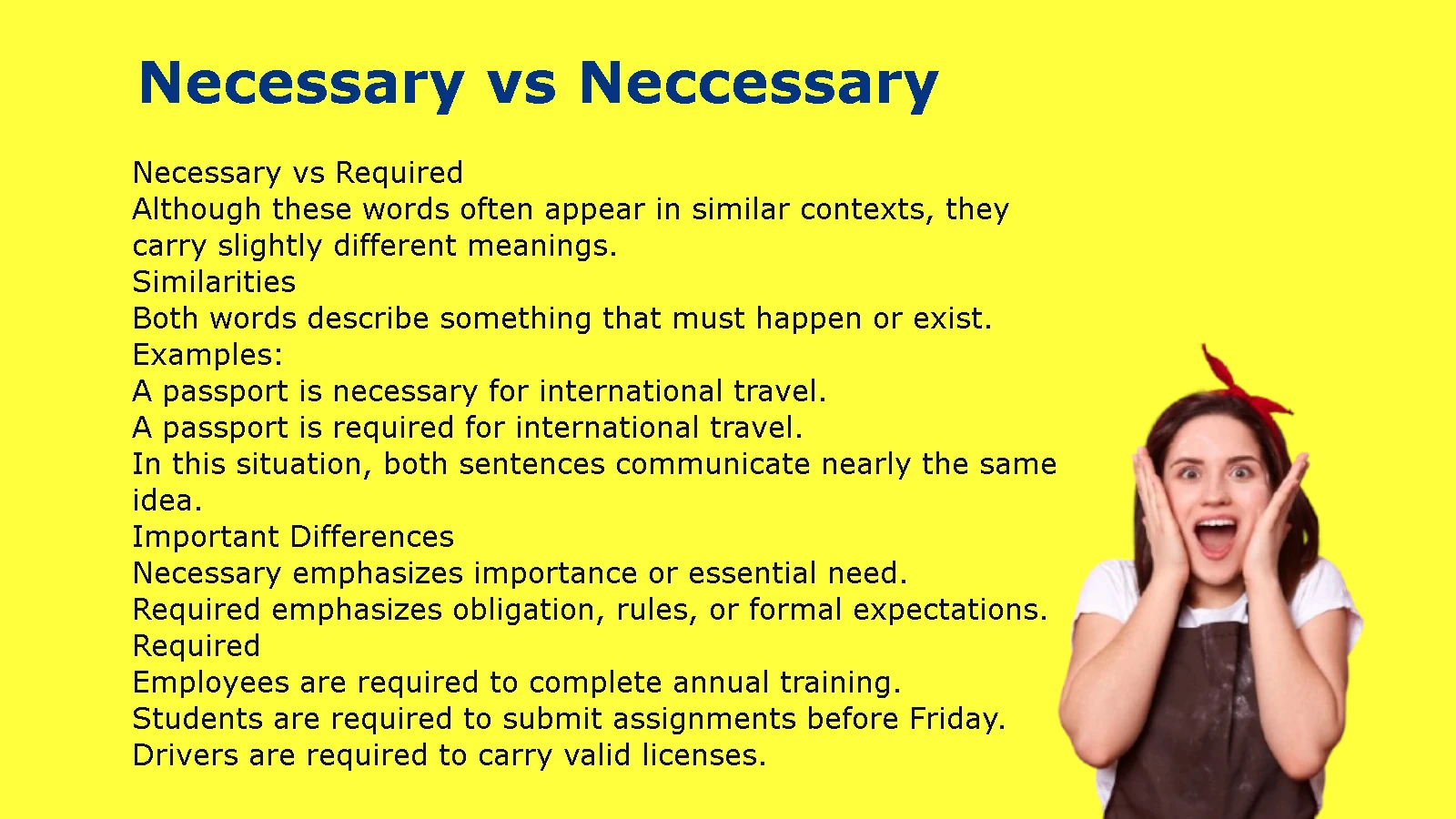 Necessary vs Neccessary

Necessary vs Required
Although these words often appear in similar contexts, they carry slightly different meanings.
Similarities
Both words describe something that must happen or exist.
Examples:
A passport is necessary for international travel.
A passport is required for international travel.
In this situation, both sentences communicate nearly the same idea.
Important Differences
Necessary emphasizes importance or essential need.
Required emphasizes obligation, rules, or formal expectations.
Required
Employees are required to complete annual training.
Students are required to submit assignments before Friday.
Drivers are required to carry valid licenses.